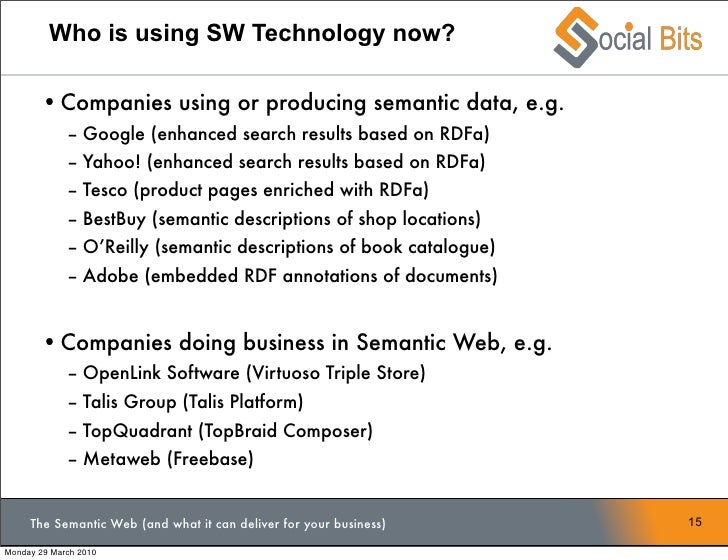 Who is using SW Technology now?

Social Bits

• Companies using or producing semantic data, e.g.
– Google (enhanced search results based on RDFa)
– Yahoo! (enhanced search results based on RDFa)
– Tesco (product pages enriched with RDFa)
– BestBuy (semantic descriptions of shop locations)
– O'Reilly (semantic descriptions of book catalogue)
– Adobe (embedded RDF annotations of documents)

• Companies doing business in Semantic Web, e.g.
– OpenLink Software (Virtuoso Triple Store)
– Talis Group (Talis Platform)
– TopQuadrant (TopBraid Composer)
– Metaweb (Freebase)

The Semantic Web (and what it can deliver for your business)

15

Monday 29 March 2010